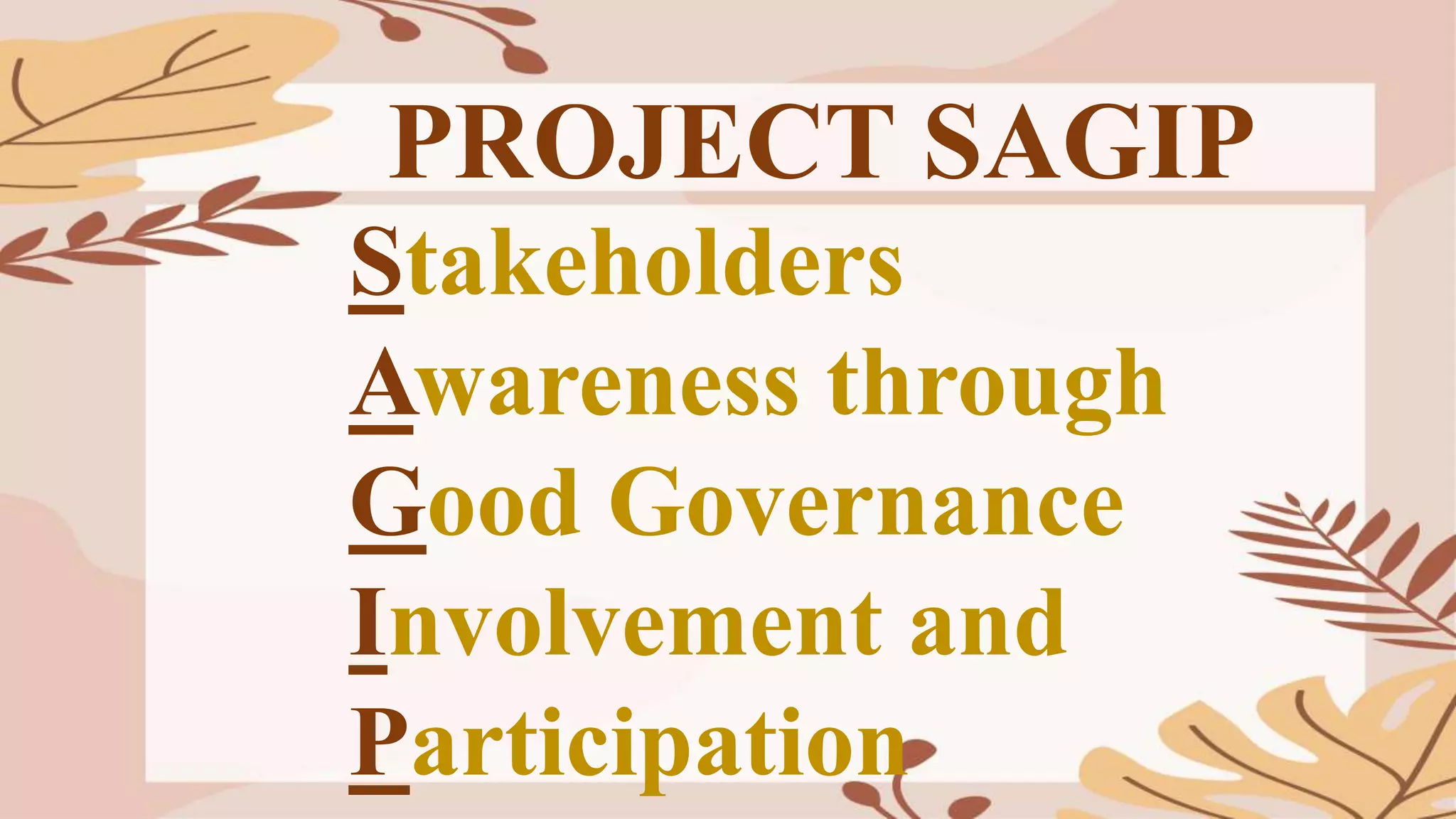 PROJECT SAGIP

Stakeholders
Awareness through
Good Governance
Involvement and
Participation